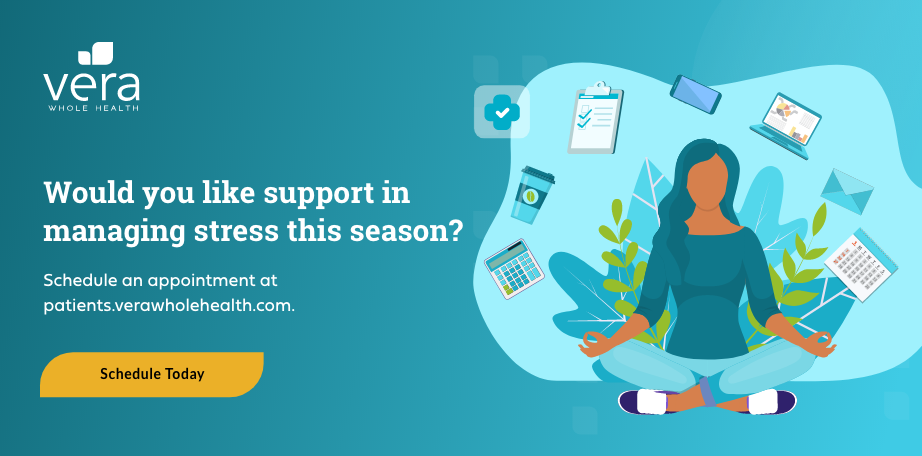 vera
WHOLE HEALTH

Would you like support in managing stress this season?

Schedule an appointment at patients.verawholehealth.com.

Schedule Today